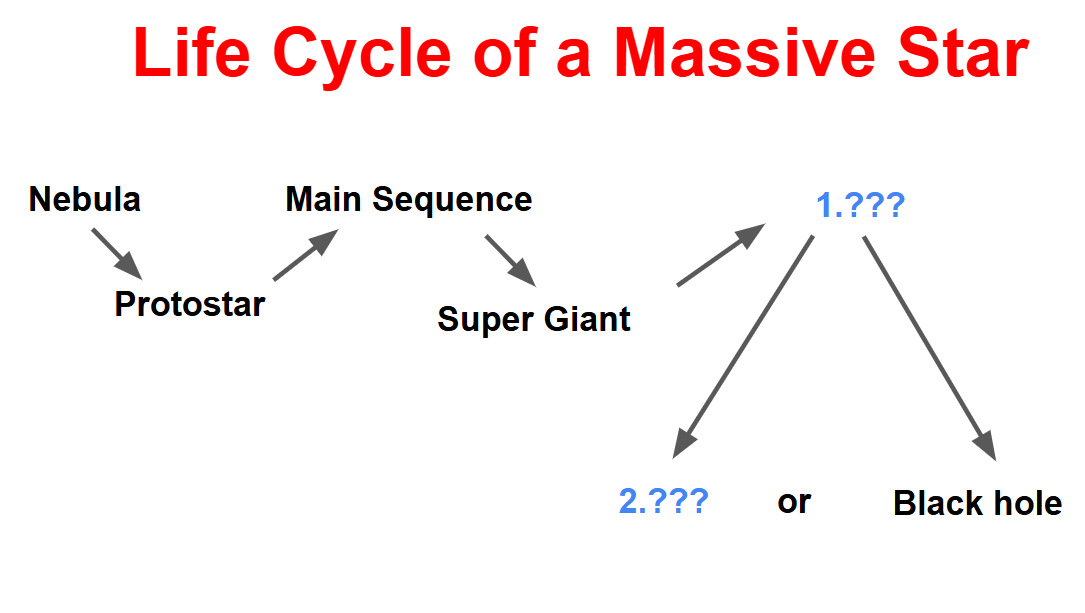 Life Cycle of a Massive Star

Nebula

Protostar

Main Sequence

Super Giant

1.???

2.???

or

Black hole